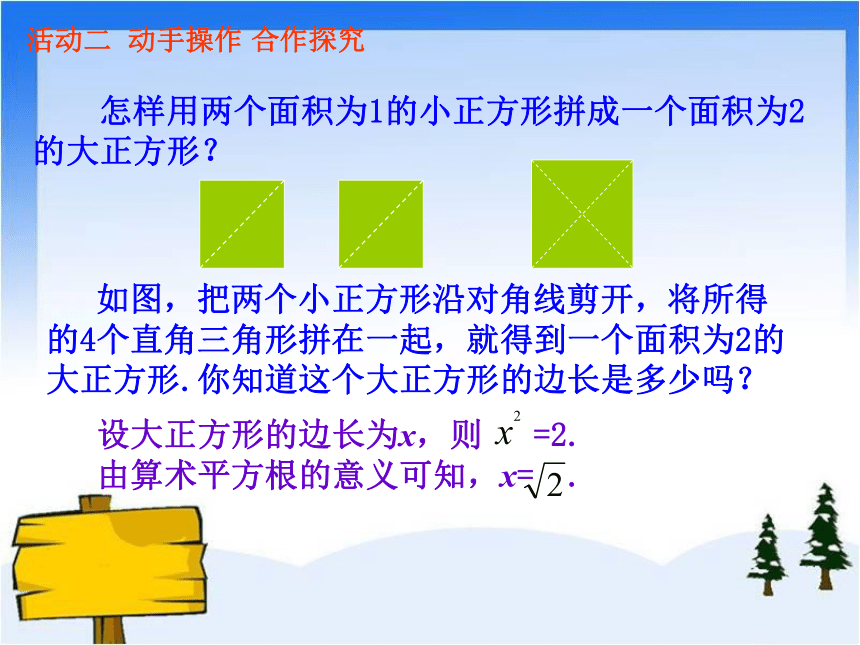 活动二 动手操作 合作探究

怎样用两个面积为1的小正方形拼成一个面积为2的大正方形？

如图，把两个小正方形沿对角线剪开，将所得的4个直角三角形拼在一起，就得到一个面积为2的大正方形.你知道这个大正方形的边长是多少吗？

设大正方形的边长为$x$，则 $x^2=2$.
由算术平方根的意义可知，$x=\sqrt{2}$.